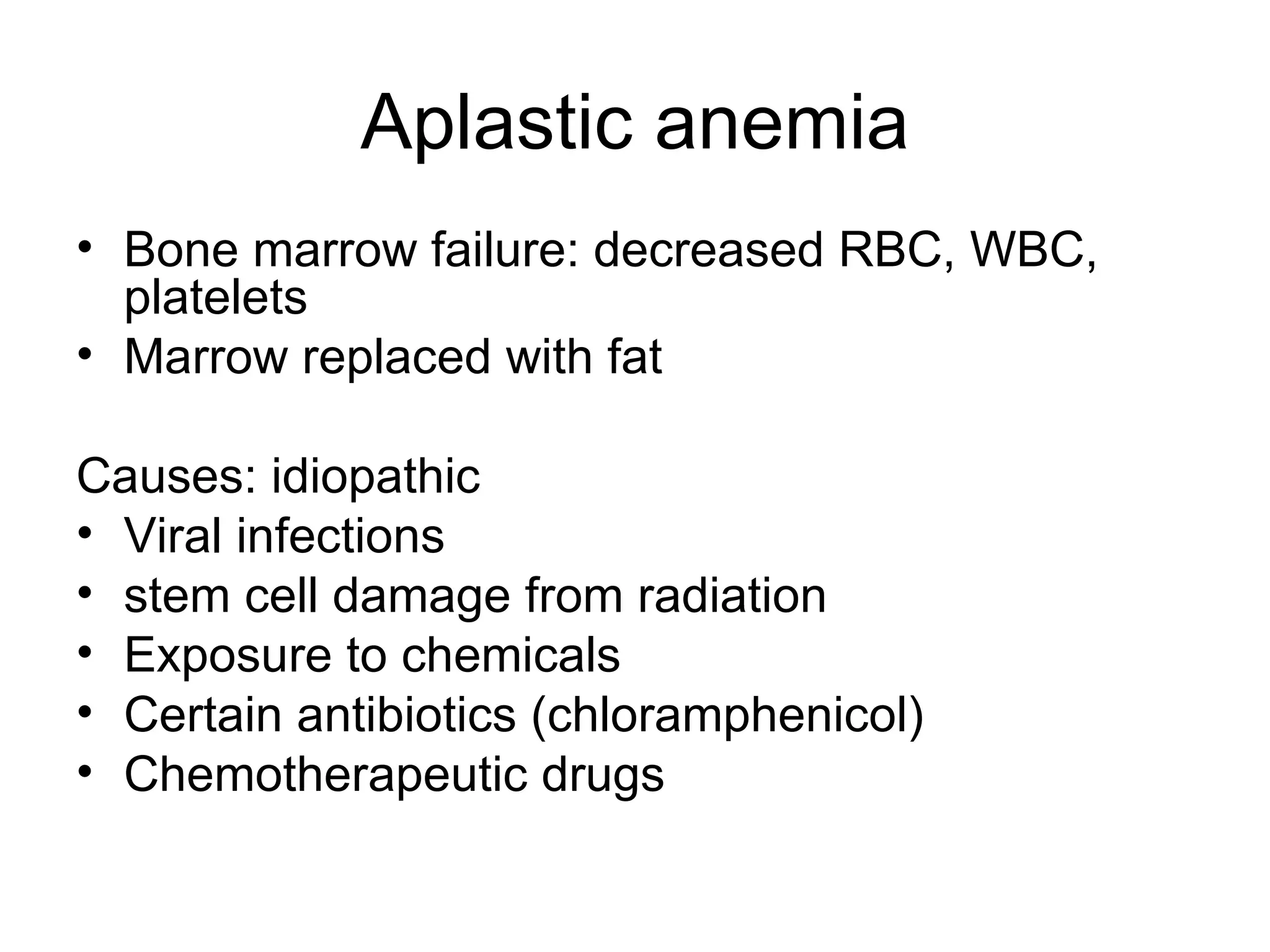 Aplastic anemia

• Bone marrow failure: decreased RBC, WBC, platelets
• Marrow replaced with fat

Causes: idiopathic
• Viral infections
• stem cell damage from radiation
• Exposure to chemicals
• Certain antibiotics (chloramphenicol)
• Chemotherapeutic drugs